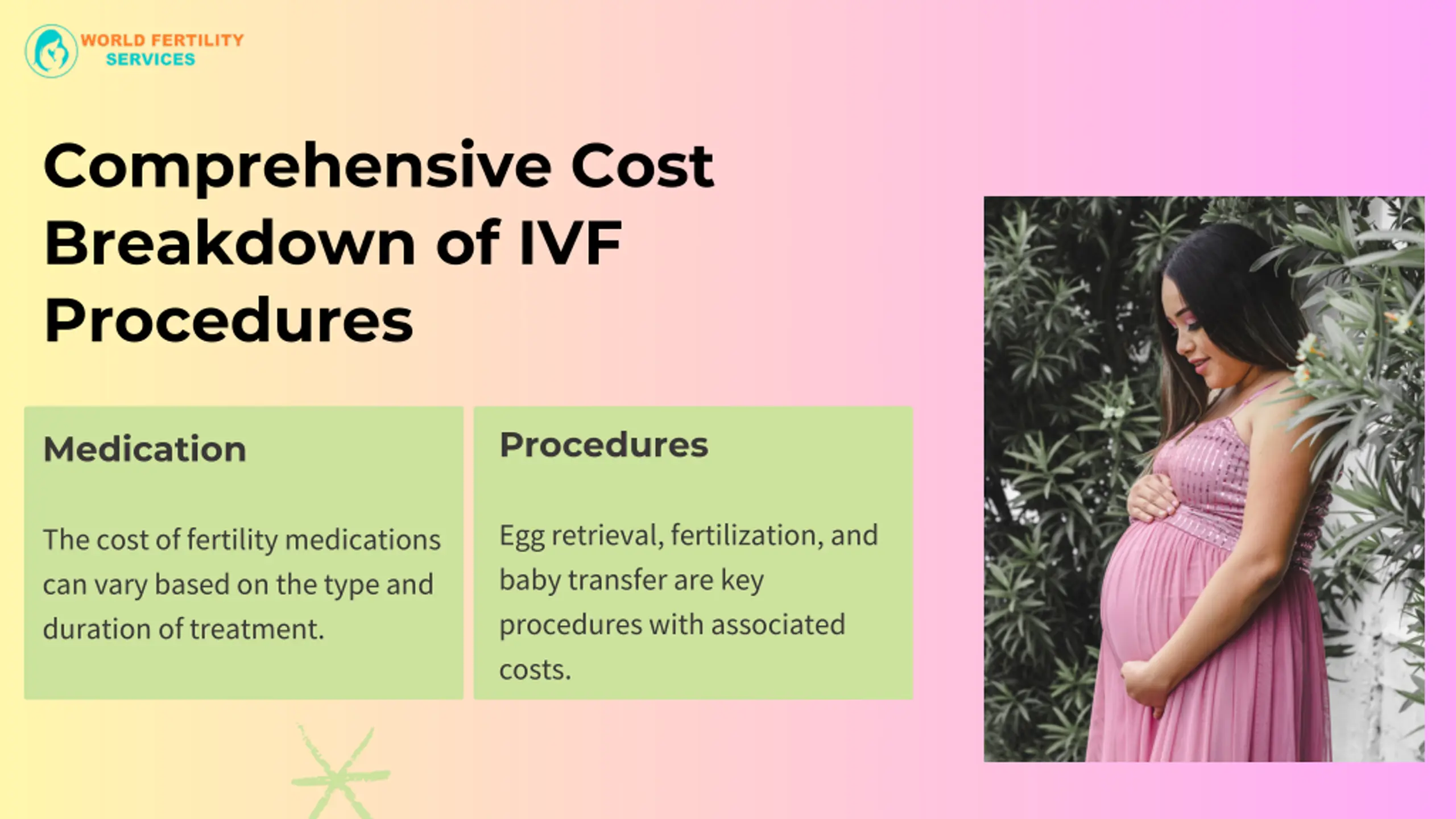 WORLD FERTILITY SERVICES

Comprehensive Cost Breakdown of IVF Procedures

Medication

The cost of fertility medications can vary based on the type and duration of treatment.

Procedures

Egg retrieval, fertilization, and baby transfer are key procedures with associated costs.